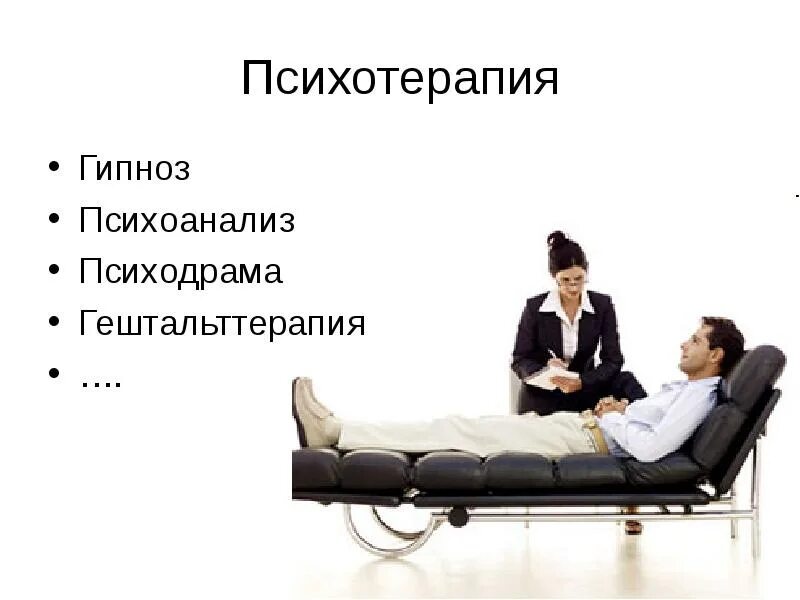 Психотерапия

• Гипноз
• Психоанализ
• Психодрама
• Гештальттерапия
• ….